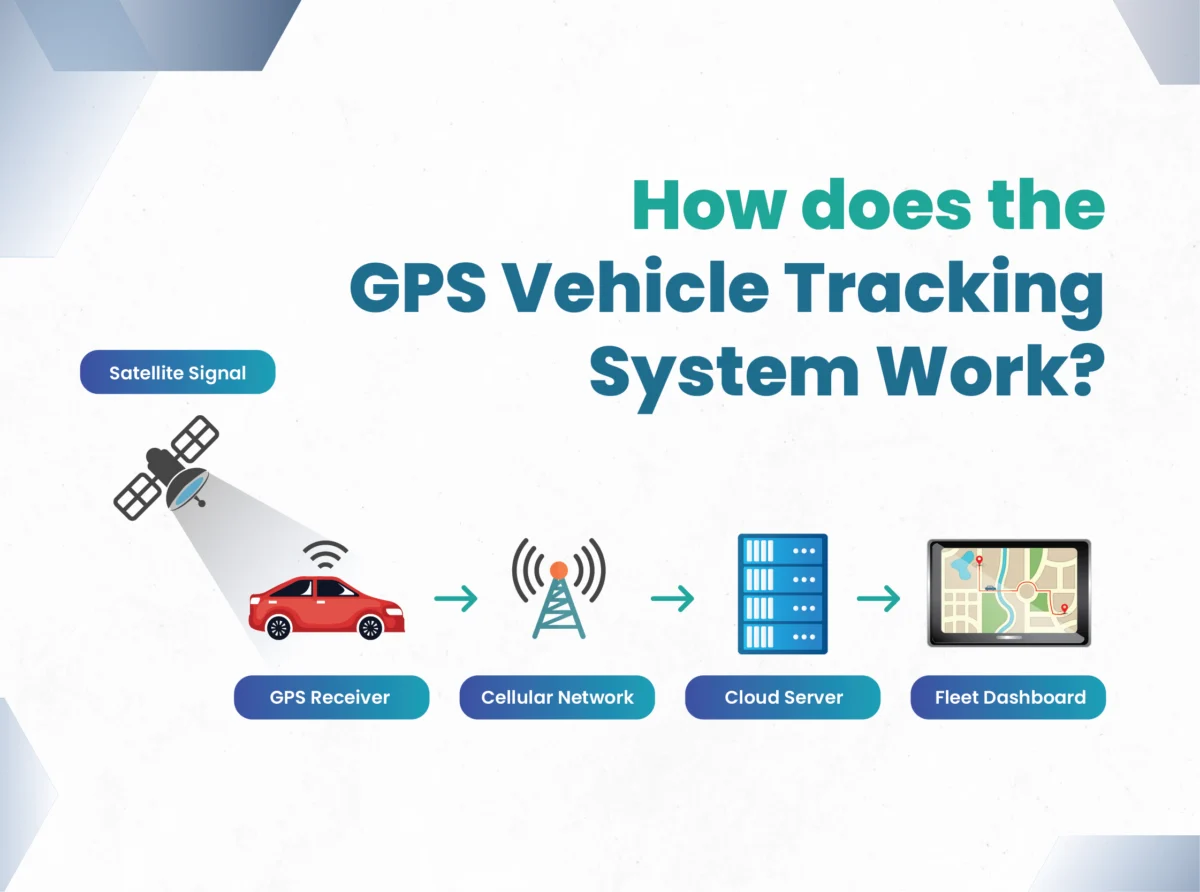 How does the GPS Vehicle Tracking System Work?

Satellite Signal

GPS Receiver

Cellular Network

Cloud Server

Fleet Dashboard